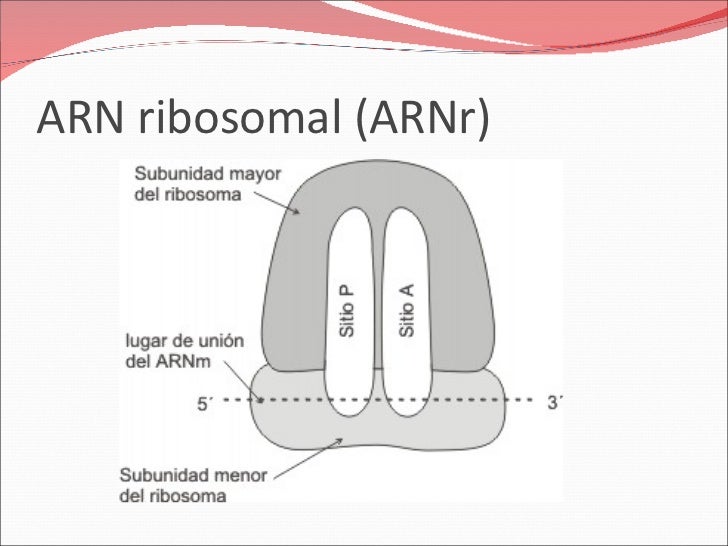 ARN ribosomal (ARNr)

Subunidad mayor del ribosoma

Sitio P

Sitio A

lugar de unión del ARNm

5´

3´

Subunidad menor del ribosoma